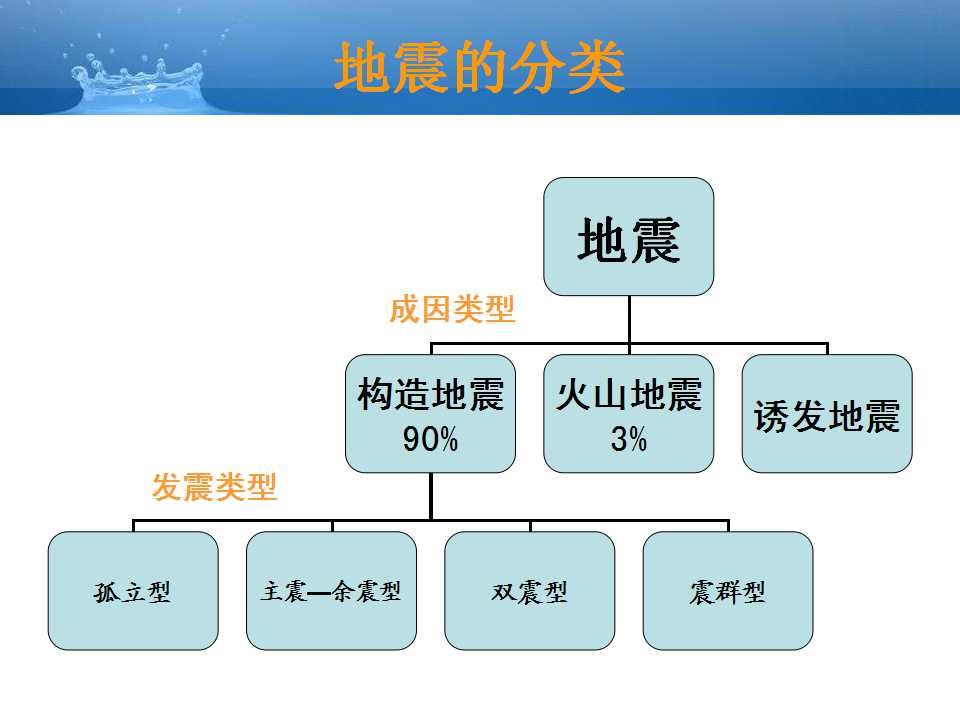 地震的分类

地震

成因类型

构造地震
90%

火山地震
3%

诱发地震

发震类型

孤立型

主震—余震型

双震型

震群型